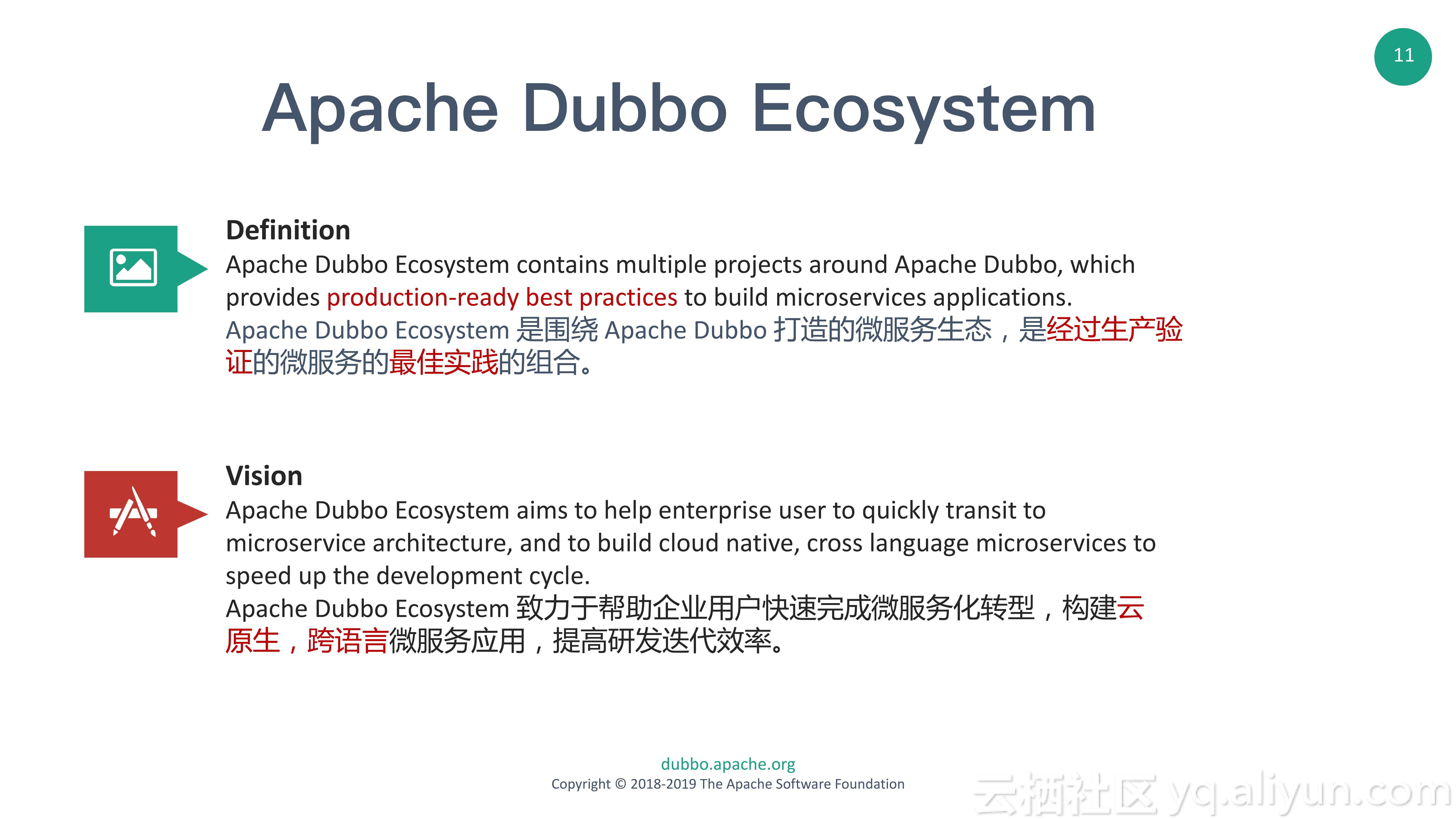 11

Apache Dubbo Ecosystem

Definition
Apache Dubbo Ecosystem contains multiple projects around Apache Dubbo, which provides production-ready best practices to build microservices applications.
Apache Dubbo Ecosystem 是围绕 Apache Dubbo 打造的微服务生态，是经过生产验证的微服务的最佳实践的组合。

Vision
Apache Dubbo Ecosystem aims to help enterprise user to quickly transit to microservice architecture, and to build cloud native, cross language microservices to speed up the development cycle.
Apache Dubbo Ecosystem 致力于帮助企业用户快速完成微服务化转型，构建云原生，跨语言微服务应用，提高研发迭代效率。

dubbo.apache.org
Copyright © 2018-2019 The Apache Software Foundation

云栖社区 yq.aliyun.com